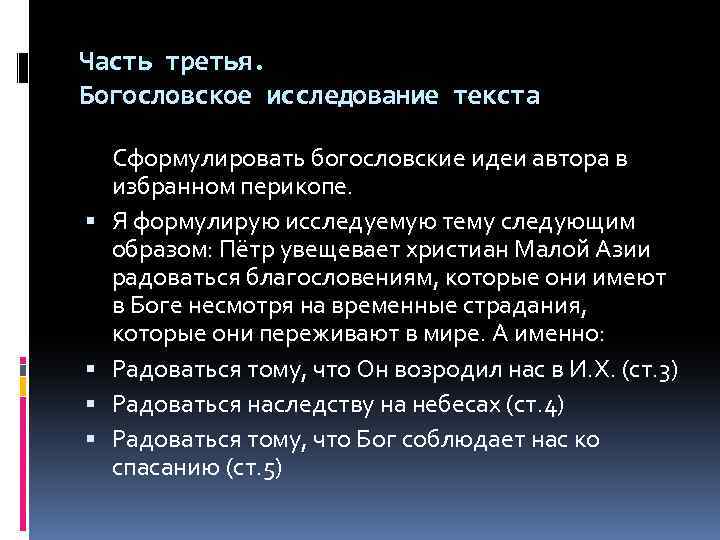 Часть третья.
Богословское исследование текста

Сформулировать богословские идеи автора в избранном перикопе.

▪ Я формулирую исследуемую тему следующим образом: Пётр увещевает христиан Малой Азии радоваться благословениям, которые они имеют в Боге несмотря на временные страдания, которые они переживают в мире. А именно:
▪ Радоваться тому, что Он возродил нас в И.Х. (ст.3)
▪ Радоваться наследству на небесах (ст.4)
▪ Радоваться тому, что Бог соблюдает нас ко спасанию (ст.5)